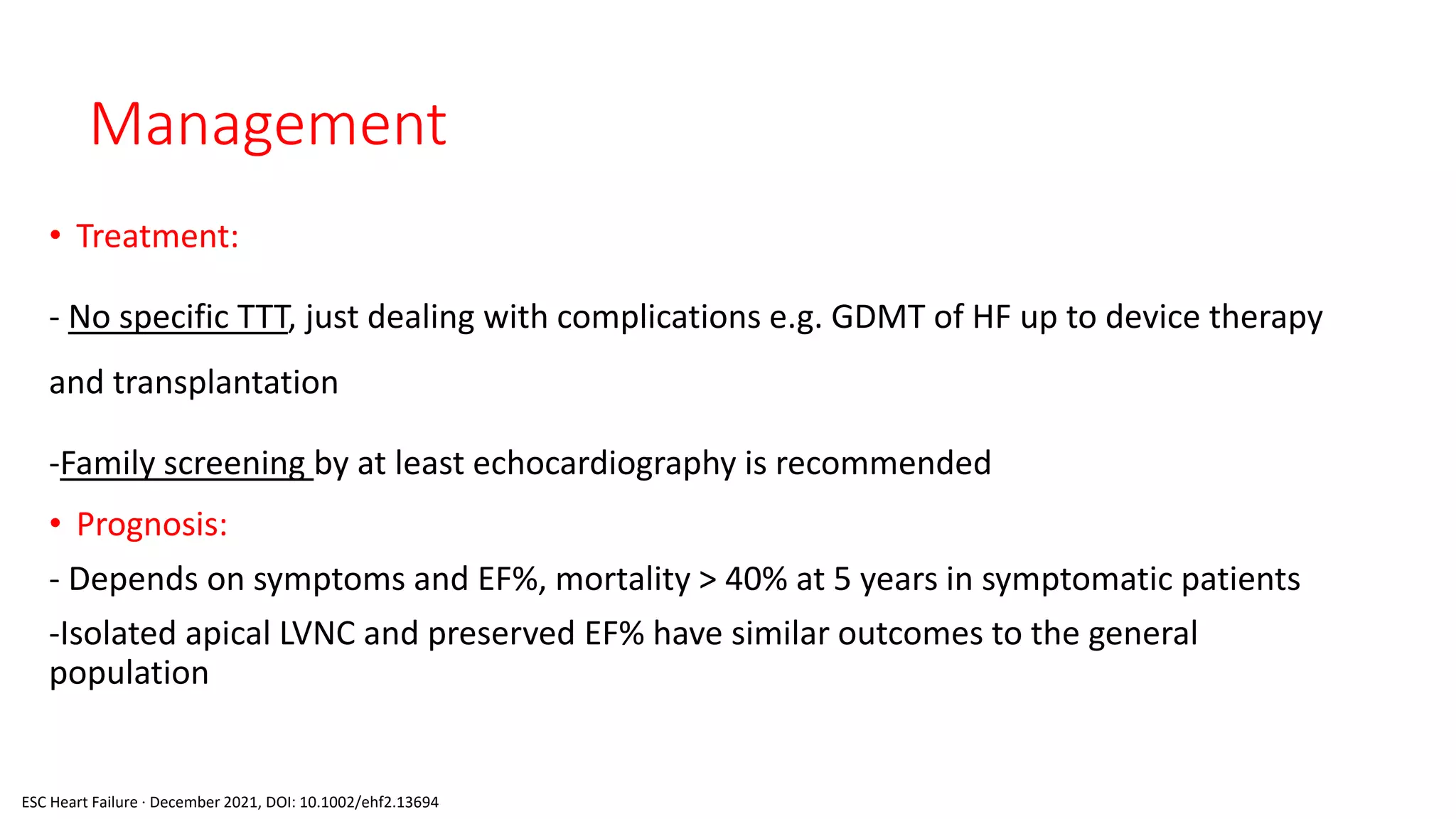 Management

• Treatment:

- No specific TTT, just dealing with complications e.g. GDMT of HF up to device therapy and transplantation

-Family screening by at least echocardiography is recommended

• Prognosis:

- Depends on symptoms and EF%, mortality > 40% at 5 years in symptomatic patients

-Isolated apical LVNC and preserved EF% have similar outcomes to the general population

ESC Heart Failure · December 2021, DOI: 10.1002/ehf2.13694